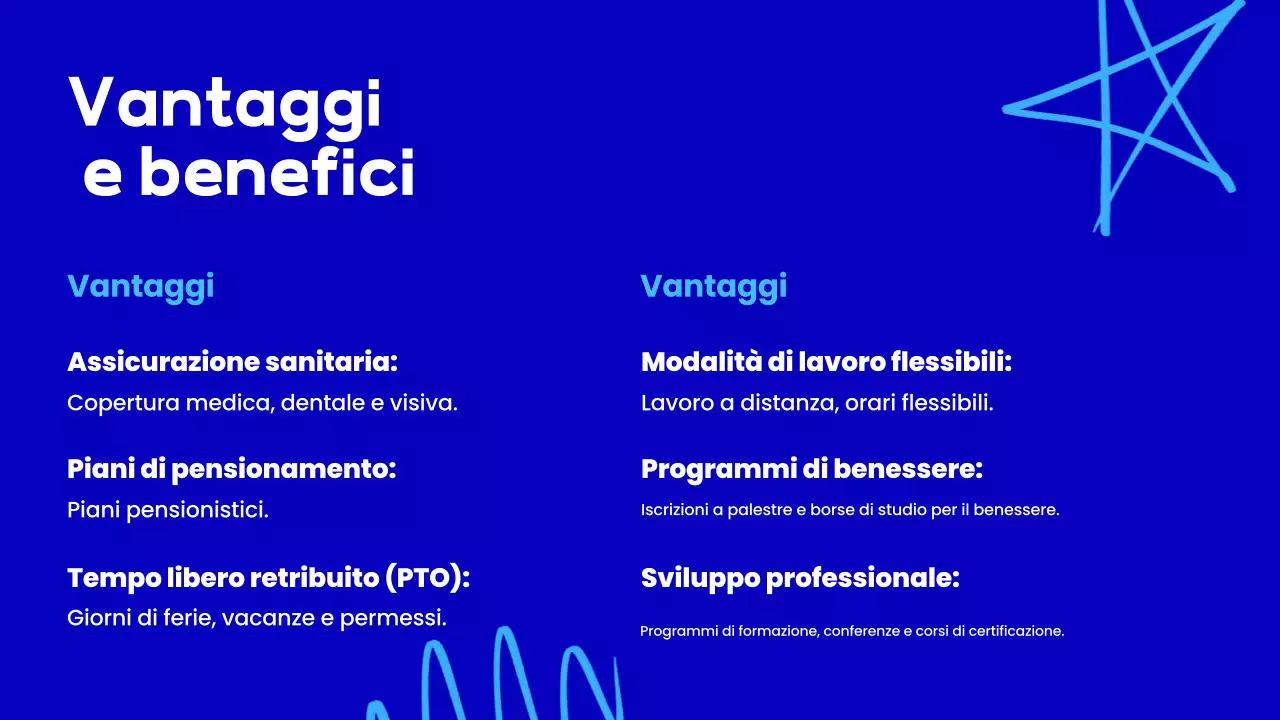 Vantaggi
e benefici

Vantaggi

Assicurazione sanitaria:
Copertura medica, dentale e visiva.

Piani di pensionamento:
Piani pensionistici.

Tempo libero retribuito (PTO):
Giorni di ferie, vacanze e permessi.

Vantaggi

Modalità di lavoro flessibili:
Lavoro a distanza, orari flessibili.

Programmi di benessere:
Iscrizioni a palestre e borse di studio per il benessere.

Sviluppo professionale:
Programmi di formazione, conferenze e corsi di certificazione.